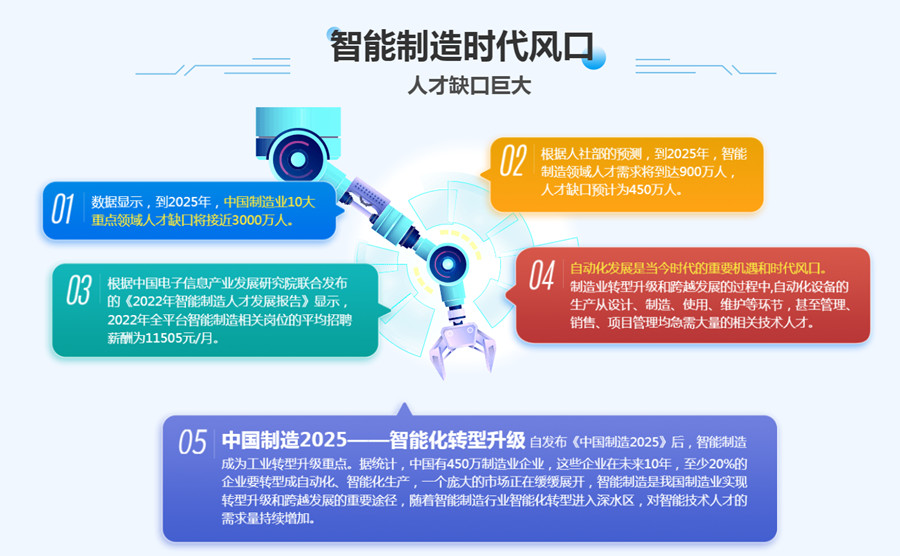 智能制造时代风口

人才缺口巨大

01 数据显示，到2025年，中国制造业10大重点领域人才缺口将接近3000万人。

02 根据人社部的预测，到2025年，智能制造领域人才需求将到达900万人，人才缺口预计为450万人。

03 根据中国电子信息产业发展研究院联合发布的《2022年智能制造人才发展报告》显示，2022年全平台智能制造相关岗位的平均招聘薪酬为11505元/月。

04 自动化发展是当今时代的重要机遇和时代风口。制造业转型升级和跨越发展的过程中,自动化设备的生产从设计、制造、使用、维护等环节，甚至管理、销售、项目管理均急需大量的相关技术人才。

05 中国制造2025——智能化转型升级 自发布《中国制造2025》后，智能制造成为工业转型升级重点。据统计，中国有450万制造业企业，这些企业在未来10年，至少20%的企业要转型成自动化、智能化生产，一个庞大的市场正在缓缓展开，智能制造是我国制造业实现转型升级和跨越发展的重要途径，随着智能制造行业智能化转型进入深水区，对智能技术人才的需求量持续增加。